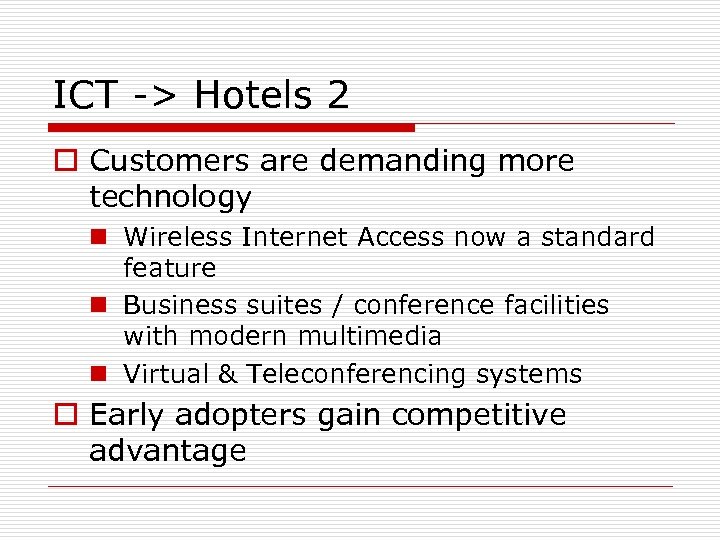 ICT -> Hotels 2

Customers are demanding more technology

Wireless Internet Access now a standard feature

Business suites / conference facilities with modern multimedia

Virtual & Teleconferencing systems

Early adopters gain competitive advantage